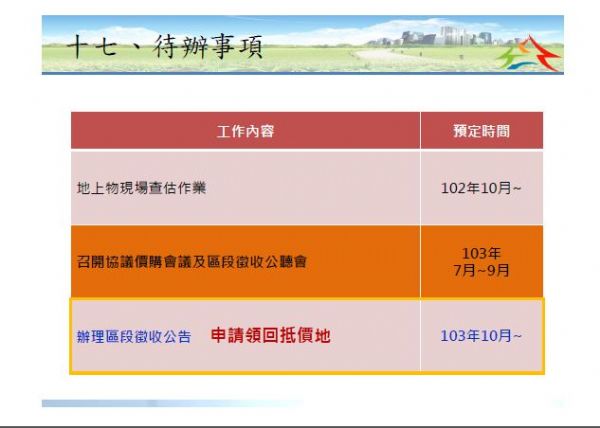 十七、待辦事項

| 工作內容 | 預定時間 |
|---|---|
| 地上物現場查估作業 | 102年10月~ |
| 召開協議價購會議及區段徵收公聽會 | 103年 7月~9月 |
| 辦理區段徵收公告 申請領回抵價地 | 103年10月~ |